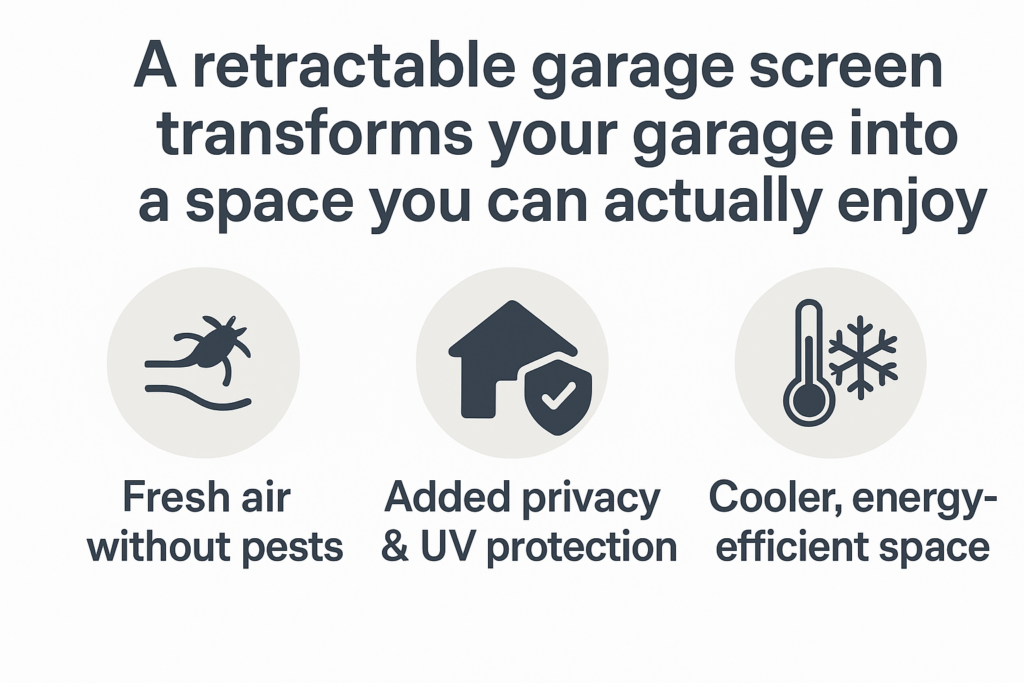 A retractable garage screen transforms your garage into a space you can actually enjoy

Fresh air without pests

Added privacy & UV protection

Cooler, energy-efficient space